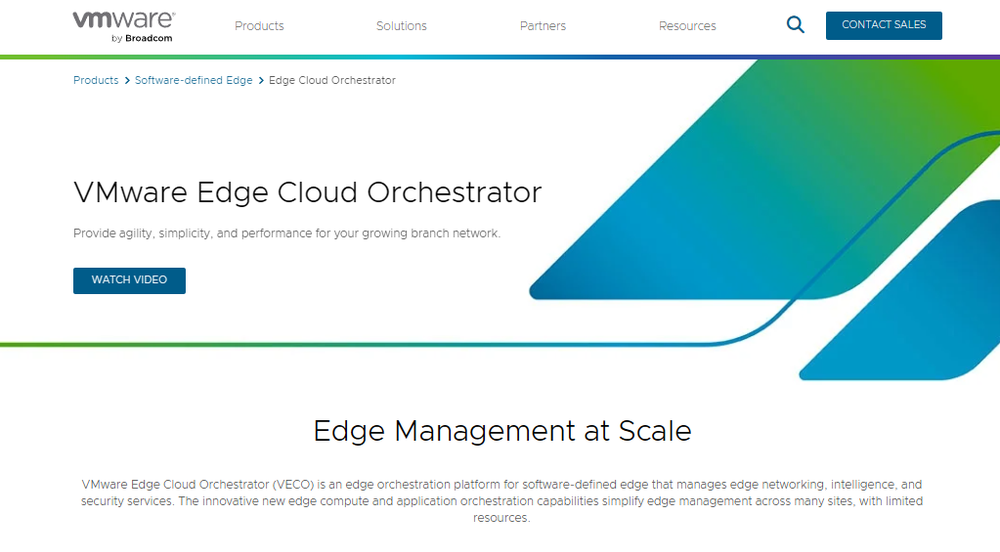 vmware by Broadcom

Products Solutions Partners Resources CONTACT SALES

Products > Software-defined Edge > Edge Cloud Orchestrator

VMware Edge Cloud Orchestrator

Provide agility, simplicity, and performance for your growing branch network.

WATCH VIDEO

Edge Management at Scale

VMware Edge Cloud Orchestrator (VECO) is an edge orchestration platform for software-defined edge that manages edge networking, intelligence, and security services. The innovative new edge compute and application orchestration capabilities simplify edge management across many sites, with limited resources.